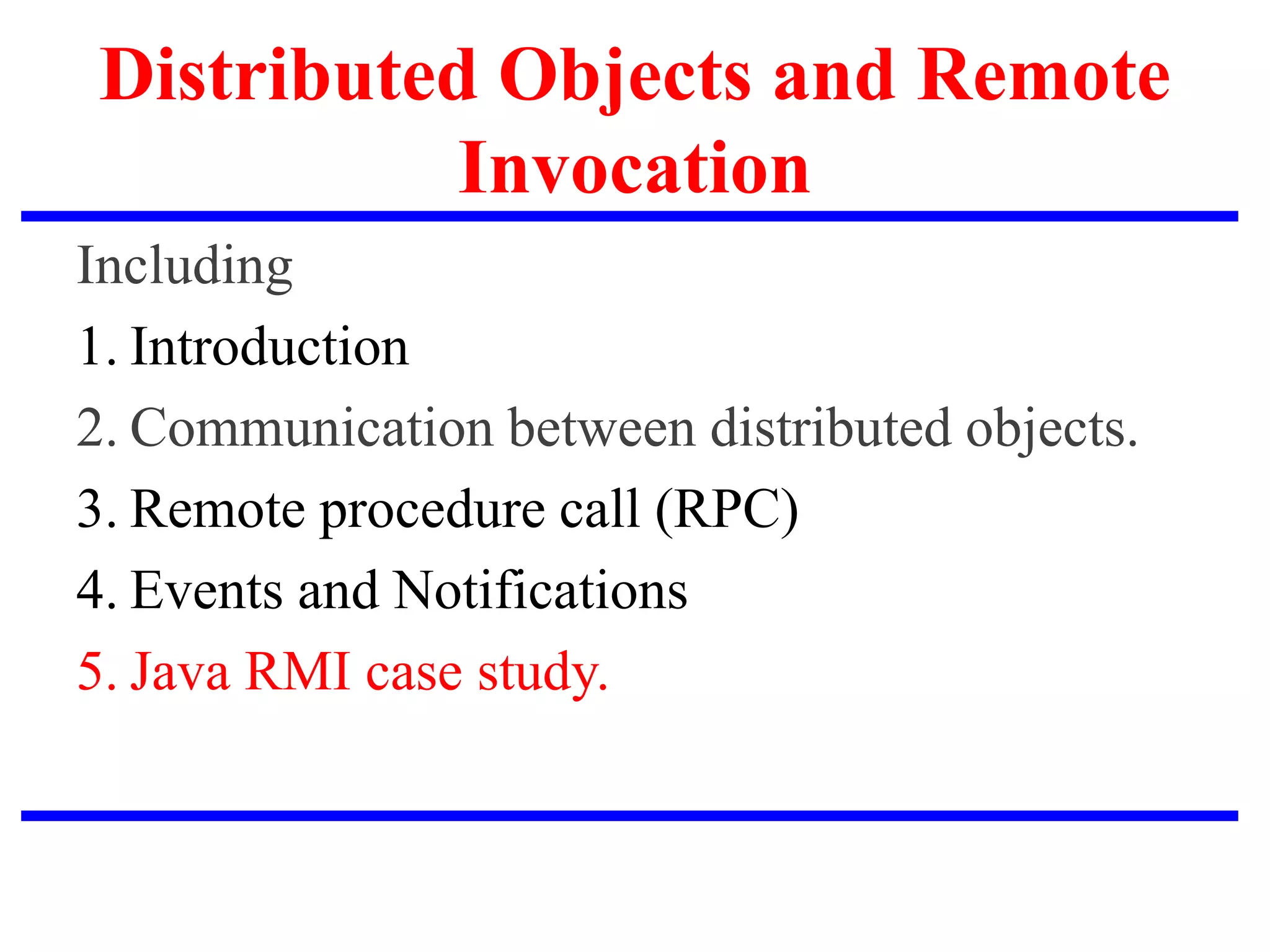 Distributed Objects and Remote Invocation

Including

1. Introduction

2. Communication between distributed objects.

3. Remote procedure call (RPC)

4. Events and Notifications

5. Java RMI case study.